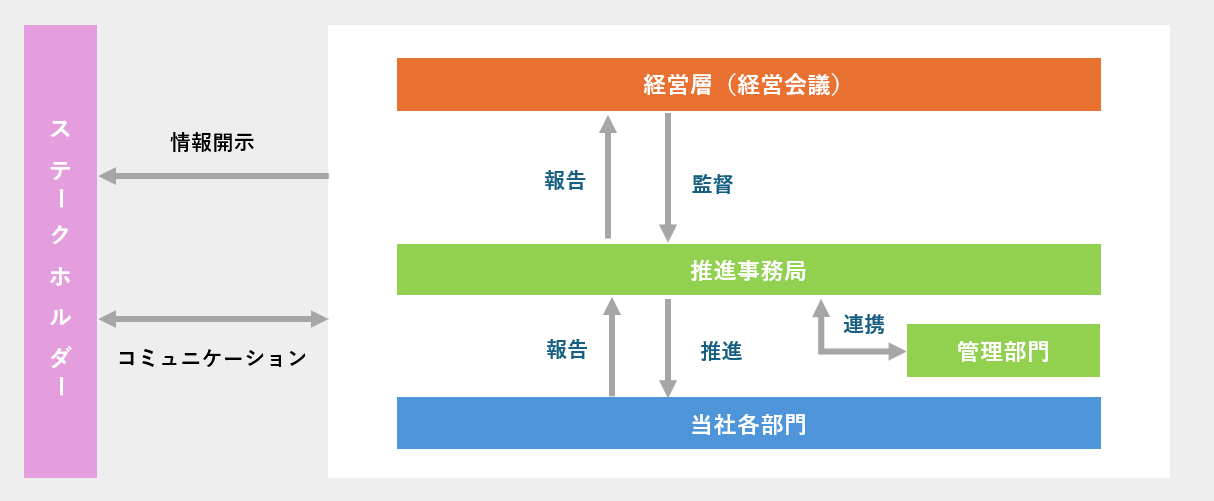 ステークホルダー

情報開示

コミュニケーション

経営層（経営会議）

報告

監督

推進事務局

報告

推進

連携

管理部門

当社各部門